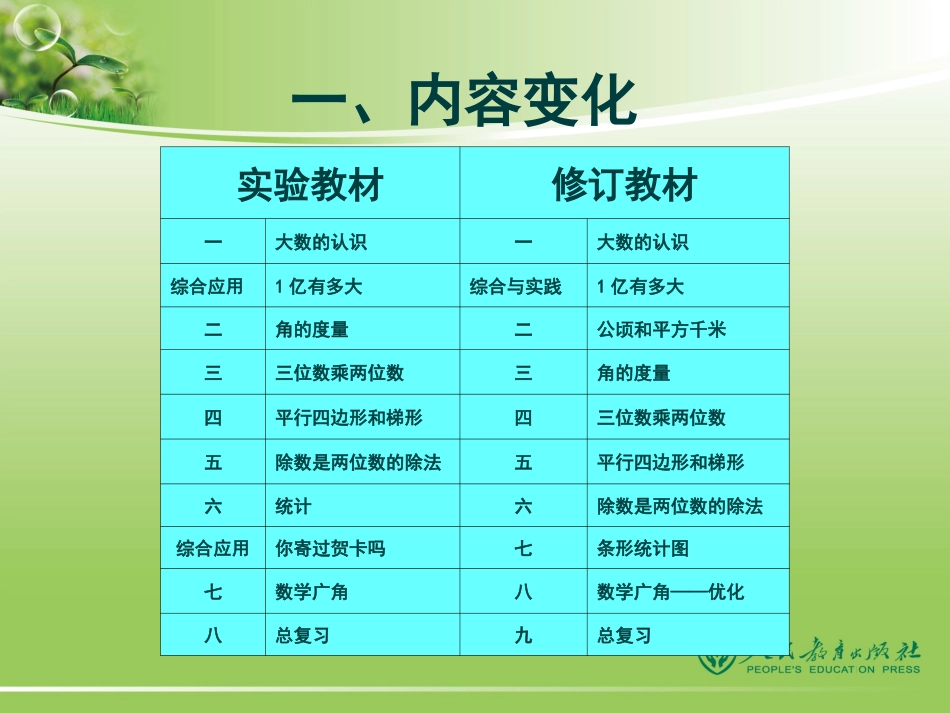 一、内容变化

| 实验教材 | | 修订教材 | |
|---|---|---|---|
| 一 | 大数的认识 | 一 | 大数的认识 |
| 综合应用 | 1 亿有多大 | 综合与实践 | 1 亿有多大 |
| 二 | 角的度量 | 二 | 公顷和平方千米 |
| 三 | 三位数乘两位数 | 三 | 角的度量 |
| 四 | 平行四边形和梯形 | 四 | 三位数乘两位数 |
| 五 | 除数是两位数的除法 | 五 | 平行四边形和梯形 |
| 六 | 统计 | 六 | 除数是两位数的除法 |
| 综合应用 | 你寄过贺卡吗 | 七 | 条形统计图 |
| 七 | 数学广角 | 八 | 数学广角——优化 |
| 八 | 总复习 | 九 | 总复习 |

人民教育出版社
PEOPLE'S EDUCATION PRESS